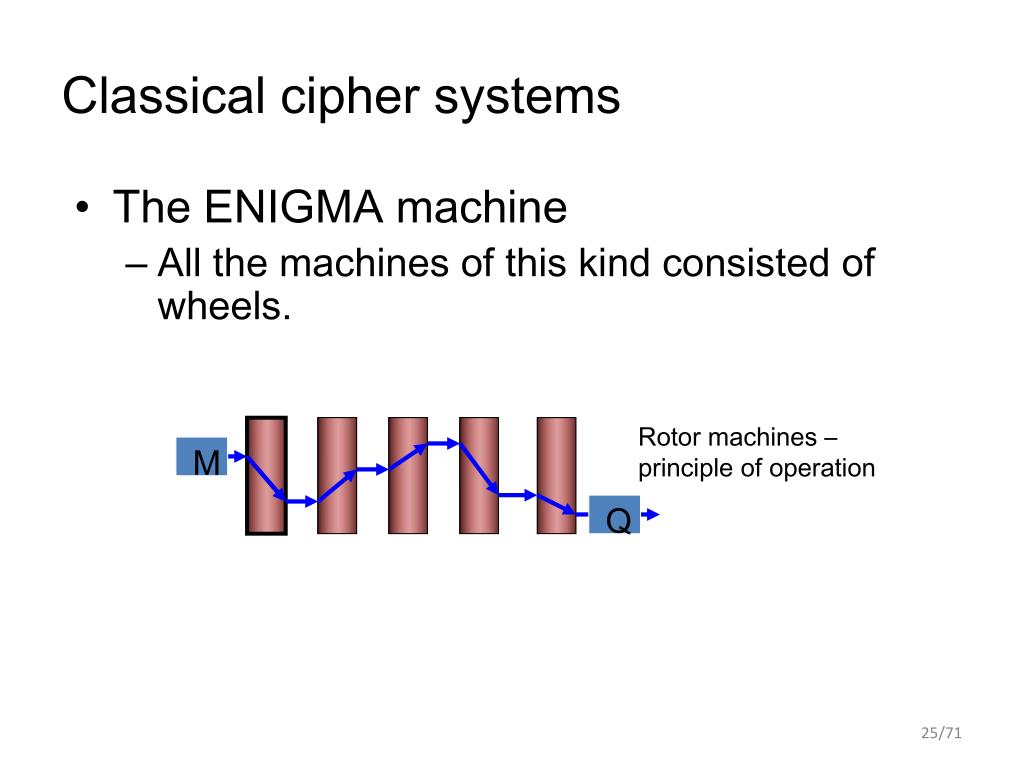 Classical cipher systems

• The ENIGMA machine
– All the machines of this kind consisted of wheels.

M

Q

Rotor machines – principle of operation

25/71